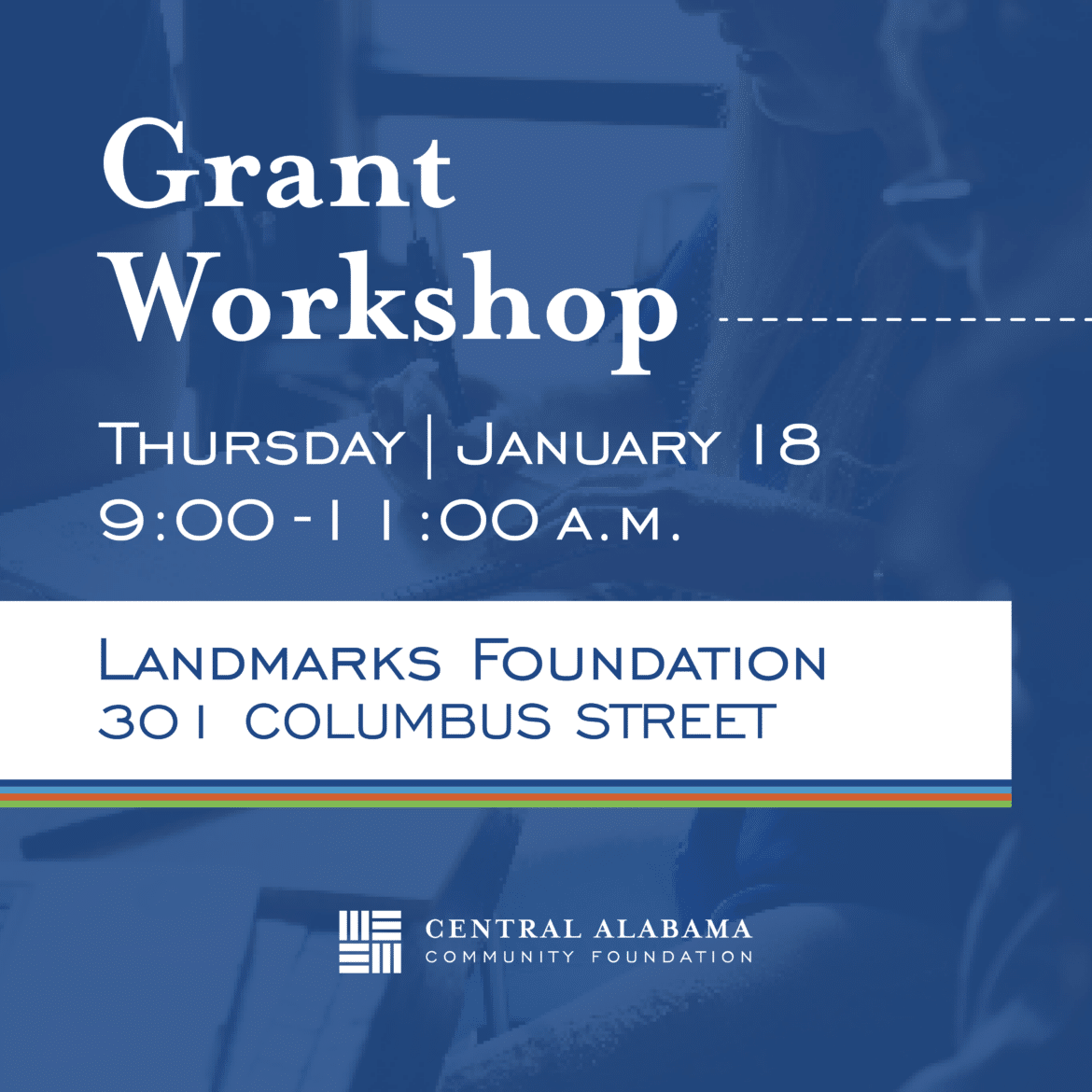 Grant Workshop

Thursday | January 18
9:00 - 11:00 a.m.

Landmarks Foundation
301 COLUMBUS STREET

CENTRAL ALABAMA
COMMUNITY FOUNDATION